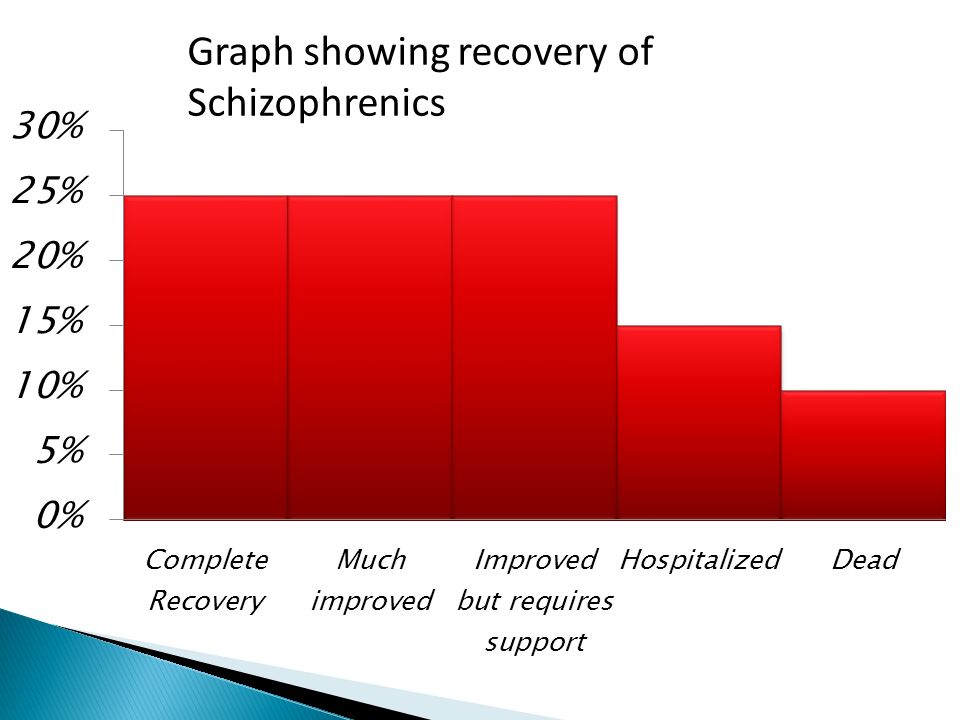 Graph showing recovery of Schizophrenics

30%
25%
20%
15%
10%
5%
0%

Complete Recovery
Much improved
Improved but requires support
Hospitalized
Dead